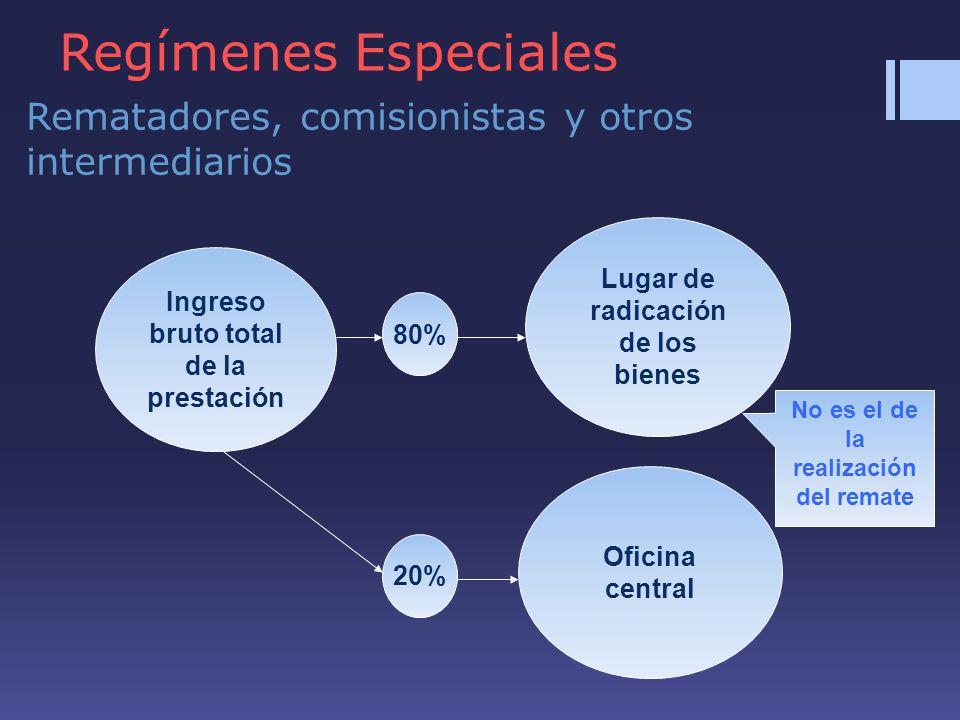 Regímenes Especiales

Rematadores, comisionistas y otros intermediarios

Ingreso bruto total de la prestación

80%

Lugar de radicación de los bienes

No es el de la realización del remate

20%

Oficina central